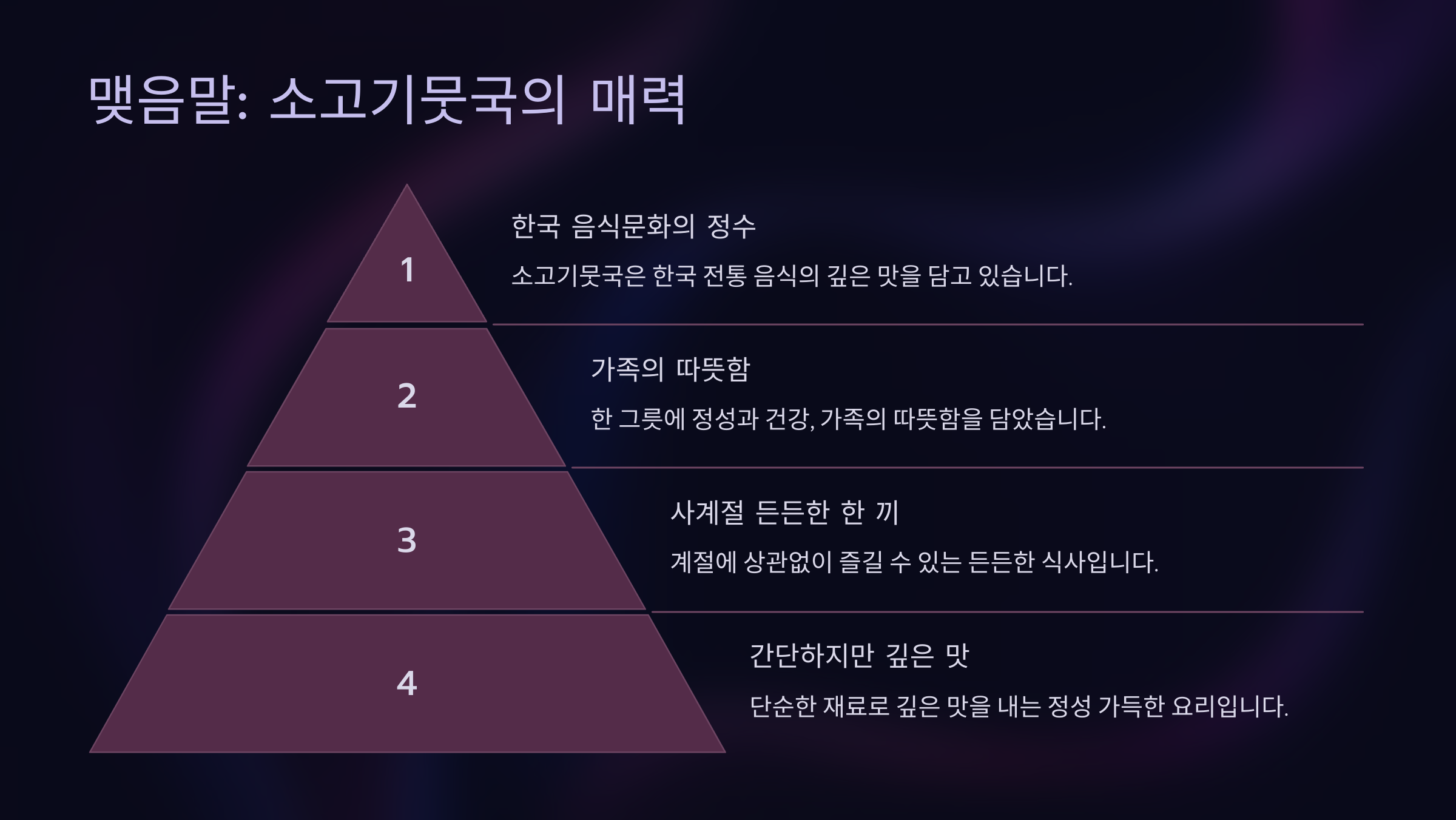 맺음말: 소고기뭇국의 매력

1

한국 음식문화의 정수

소고기뭇국은 한국 전통 음식의 깊은 맛을 담고 있습니다.

2

가족의 따뜻함

한 그릇에 정성과 건강, 가족의 따뜻함을 담았습니다.

3

사계절 든든한 한 끼

계절에 상관없이 즐길 수 있는 든든한 식사입니다.

4

간단하지만 깊은 맛

단순한 재료로 깊은 맛을 내는 정성 가득한 요리입니다.